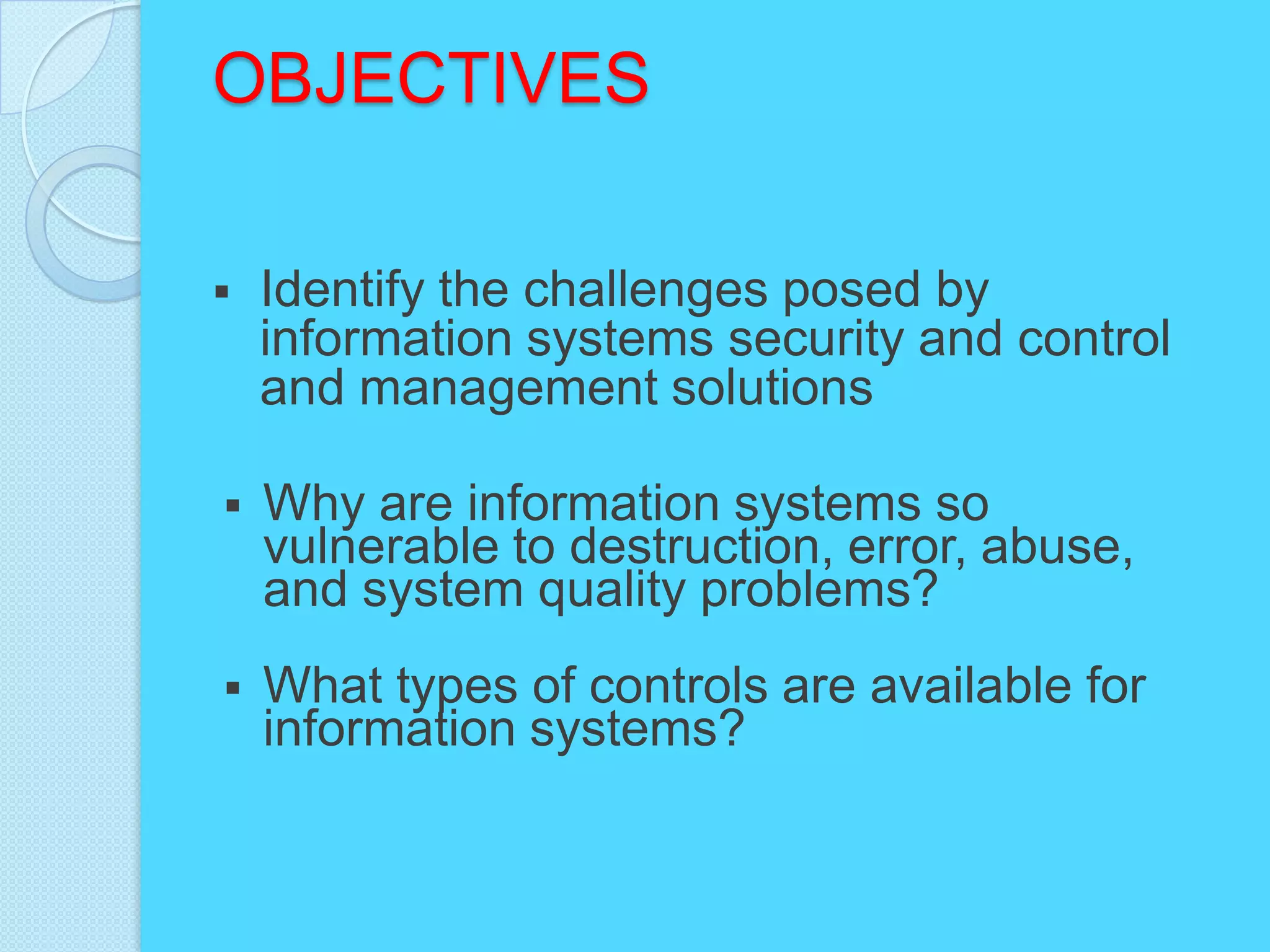 OBJECTIVES

▪ Identify the challenges posed by information systems security and control and management solutions

▪ Why are information systems so vulnerable to destruction, error, abuse, and system quality problems?

▪ What types of controls are available for information systems?